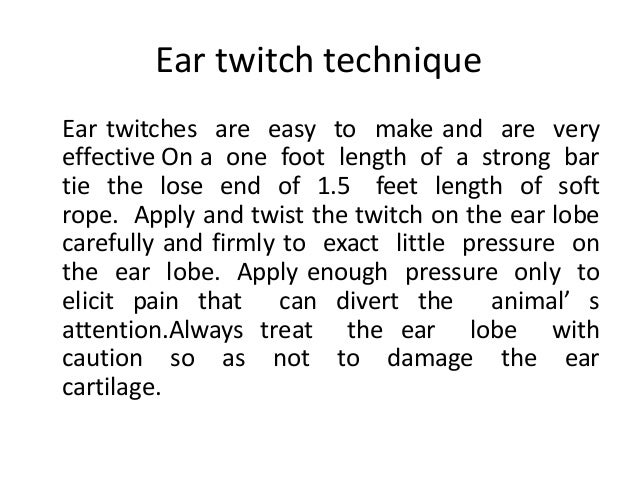 Ear twitch technique

Ear twitches are easy to make and are very effective On a one foot length of a strong bar tie the lose end of 1.5 feet length of soft rope. Apply and twist the twitch on the ear lobe carefully and firmly to exact little pressure on the ear lobe. Apply enough pressure only to elicit pain that can divert the animal’ s attention.Always treat the ear lobe with caution so as not to damage the ear cartilage.